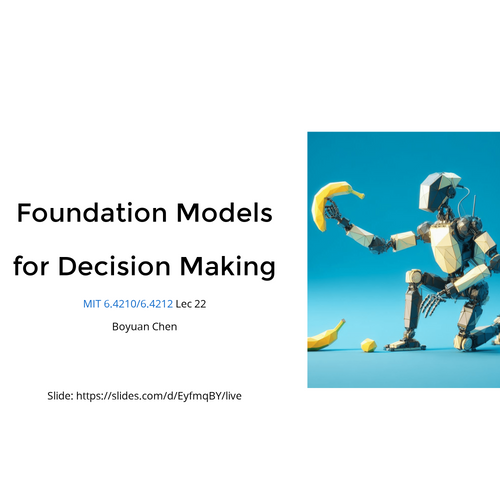 Foundation Models for Decision Making

MIT 6.4210/6.4212 Lec 22

Boyuan Chen

Slide: https://slides.com/d/EyfmqBY/live